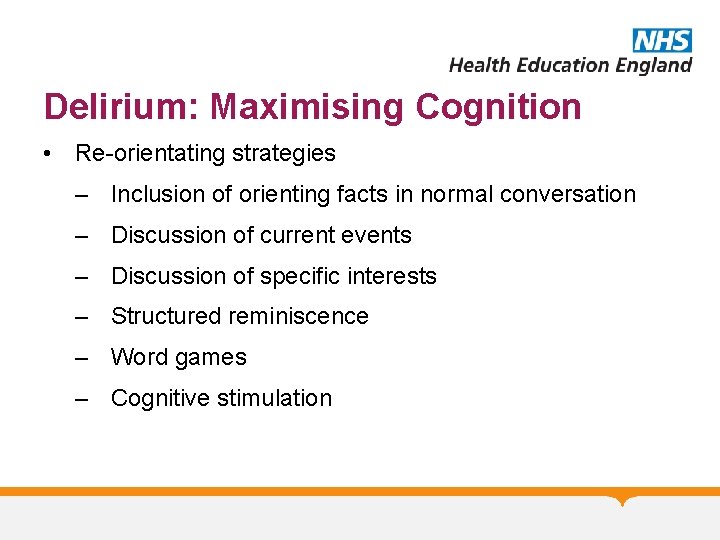 NHS
Health Education England

Delirium: Maximising Cognition

• Re-orientating strategies
– Inclusion of orienting facts in normal conversation
– Discussion of current events
– Discussion of specific interests
– Structured reminiscence
– Word games
– Cognitive stimulation